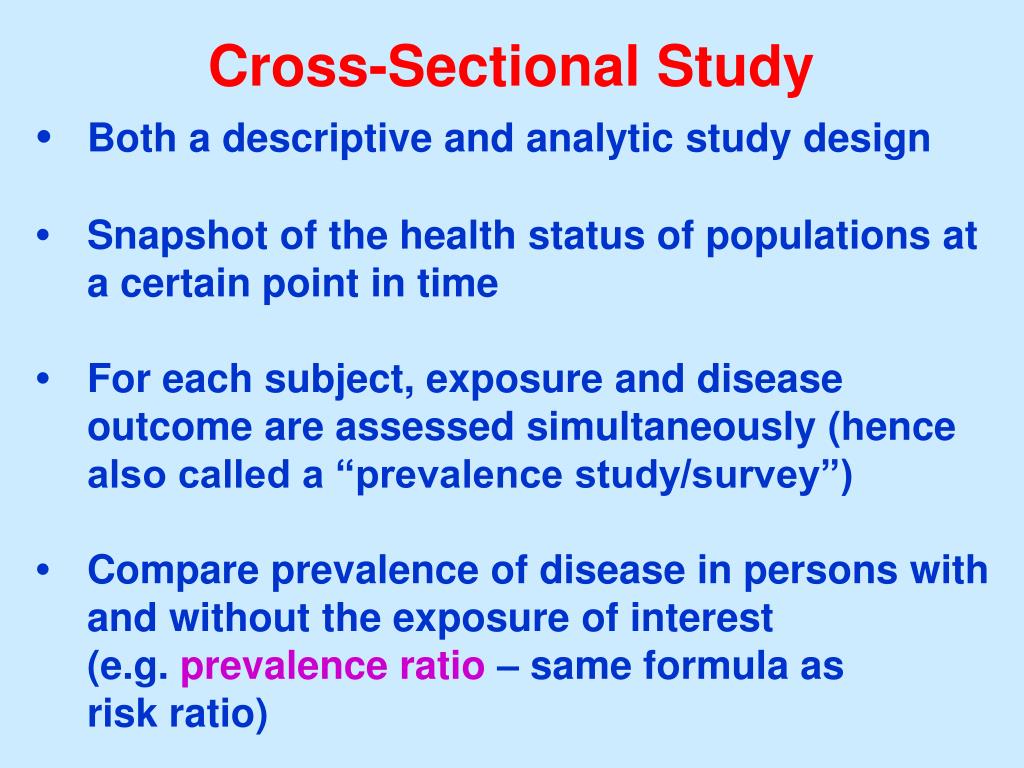 Cross-Sectional Study

• Both a descriptive and analytic study design

• Snapshot of the health status of populations at a certain point in time

• For each subject, exposure and disease outcome are assessed simultaneously (hence also called a “prevalence study/survey”)

• Compare prevalence of disease in persons with and without the exposure of interest (e.g. prevalence ratio – same formula as risk ratio)